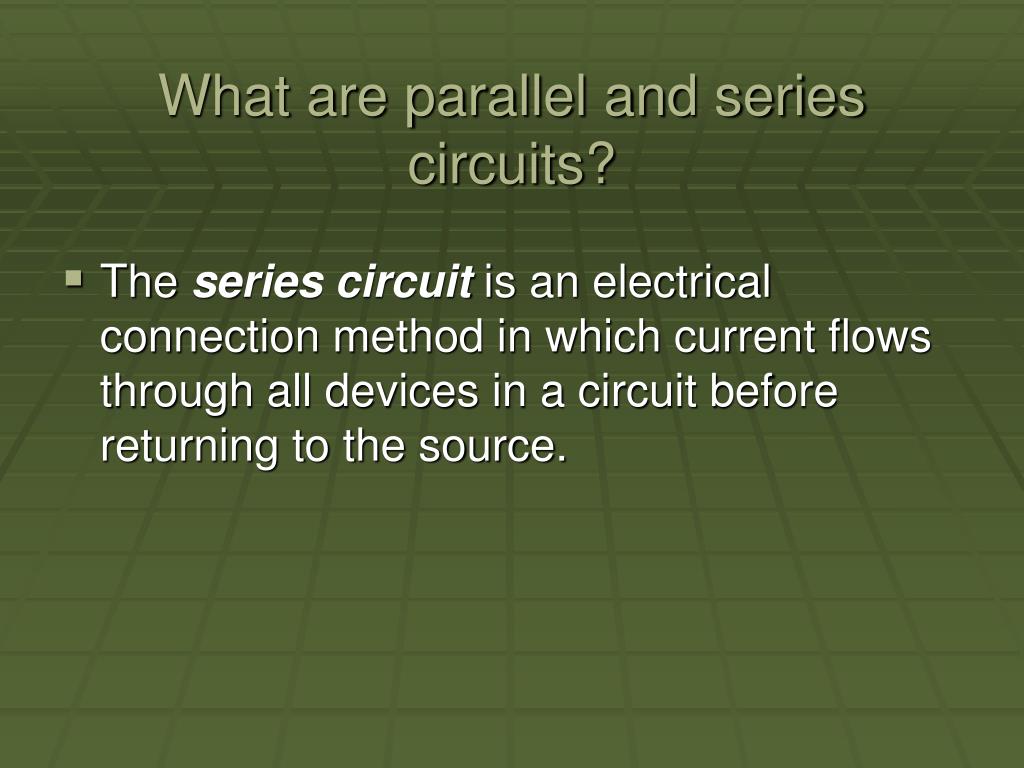 What are parallel and series circuits?

The series circuit is an electrical connection method in which current flows through all devices in a circuit before returning to the source.